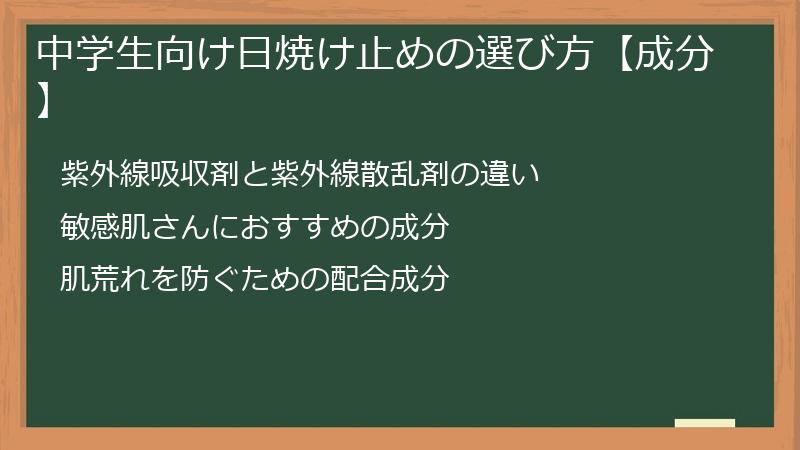 中学生向け日焼け止めの選び方【成分】

紫外線吸収剤と紫外線散乱剤の違い

敏感肌さんにおすすめの成分

肌荒れを防ぐための配合成分